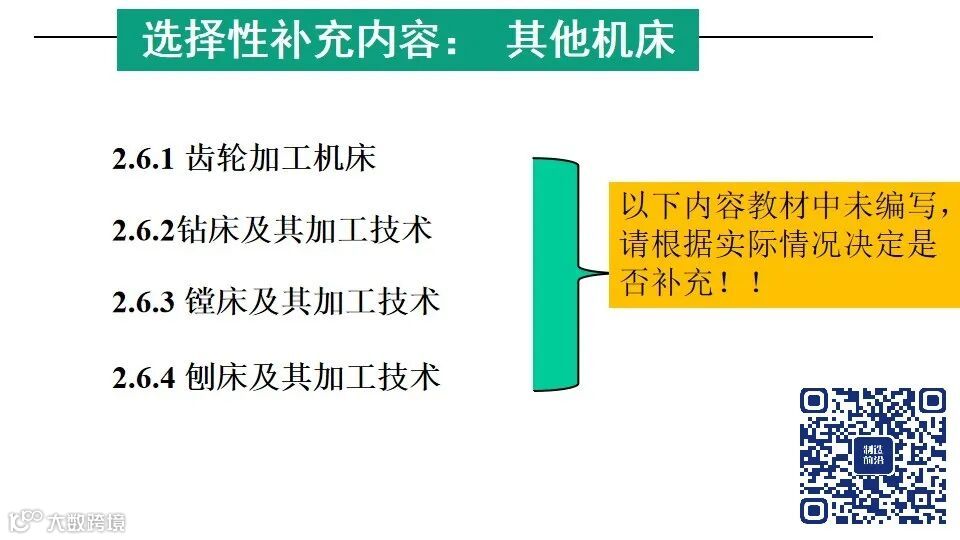 选择性补充内容： 其他机床

2.6.1 齿轮加工机床

2.6.2钻床及其加工技术

2.6.3 镗床及其加工技术

2.6.4 刨床及其加工技术

以下内容教材中未编写，请根据实际情况决定是否补充！！

制造前沿

大数跨境